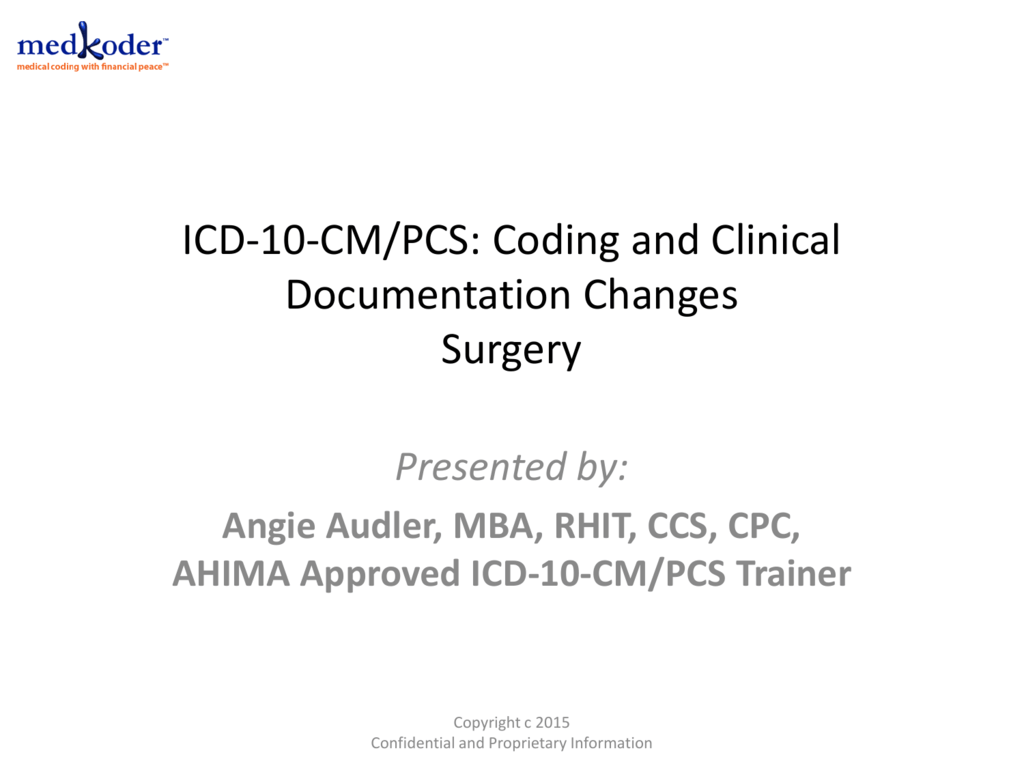 medkoder™
medical coding with financial peace™

ICD-10-CM/PCS: Coding and Clinical Documentation Changes
Surgery

Presented by:

Angie Audler, MBA, RHIT, CCS, CPC,
AHIMA Approved ICD-10-CM/PCS Trainer

Copyright c 2015
Confidential and Proprietary Information